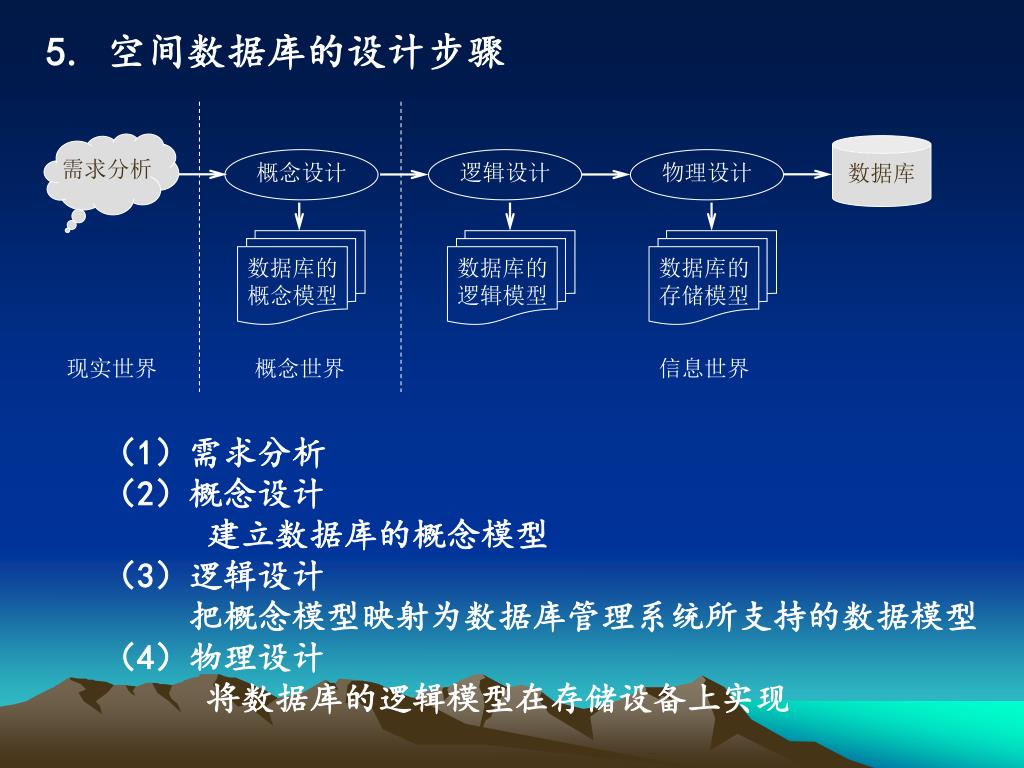 5. 空间数据库的设计步骤

需求分析

概念设计

逻辑设计

物理设计

数据库

数据库的概念模型

数据库的逻辑模型

数据库的存储模型

现实世界

概念世界

信息世界

（1）需求分析
（2）概念设计
建立数据库的概念模型
（3）逻辑设计
把概念模型映射为数据库管理系统所支持的数据模型
（4）物理设计
将数据库的逻辑模型在存储设备上实现